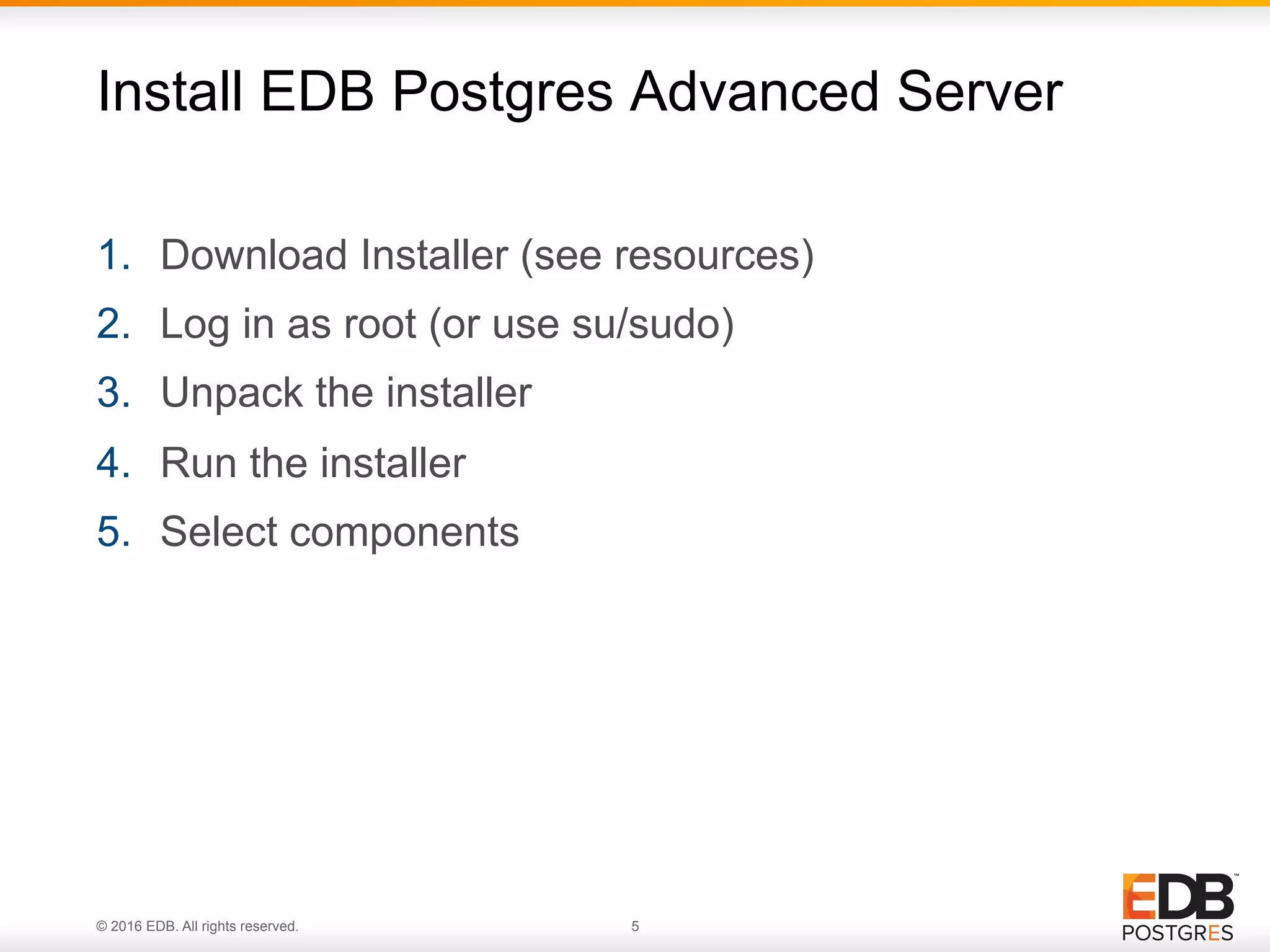 Install EDB Postgres Advanced Server

1. Download Installer (see resources)
2. Log in as root (or use su/sudo)
3. Unpack the installer
4. Run the installer
5. Select components

© 2016 EDB. All rights reserved.

5

EDB™
POSTGRES